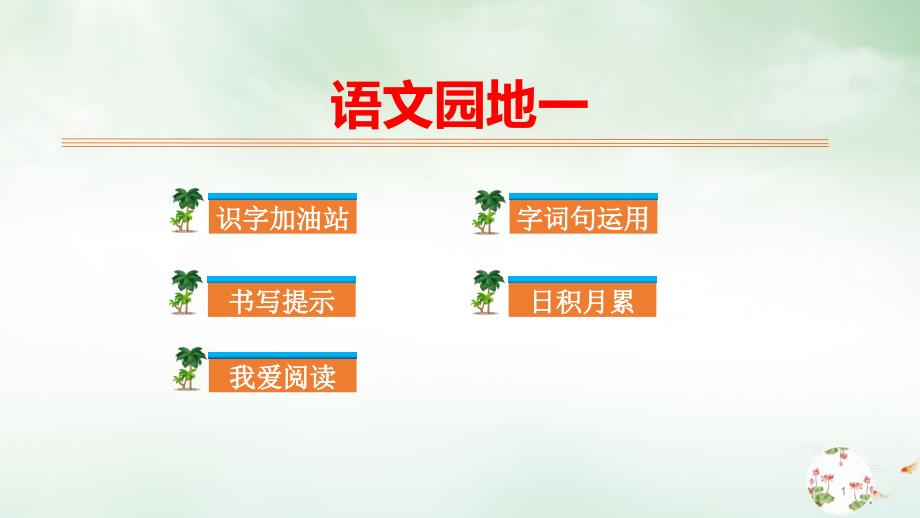 语文园地一

识字加油站

书写提示

我爱阅读

字词句运用

日积月累